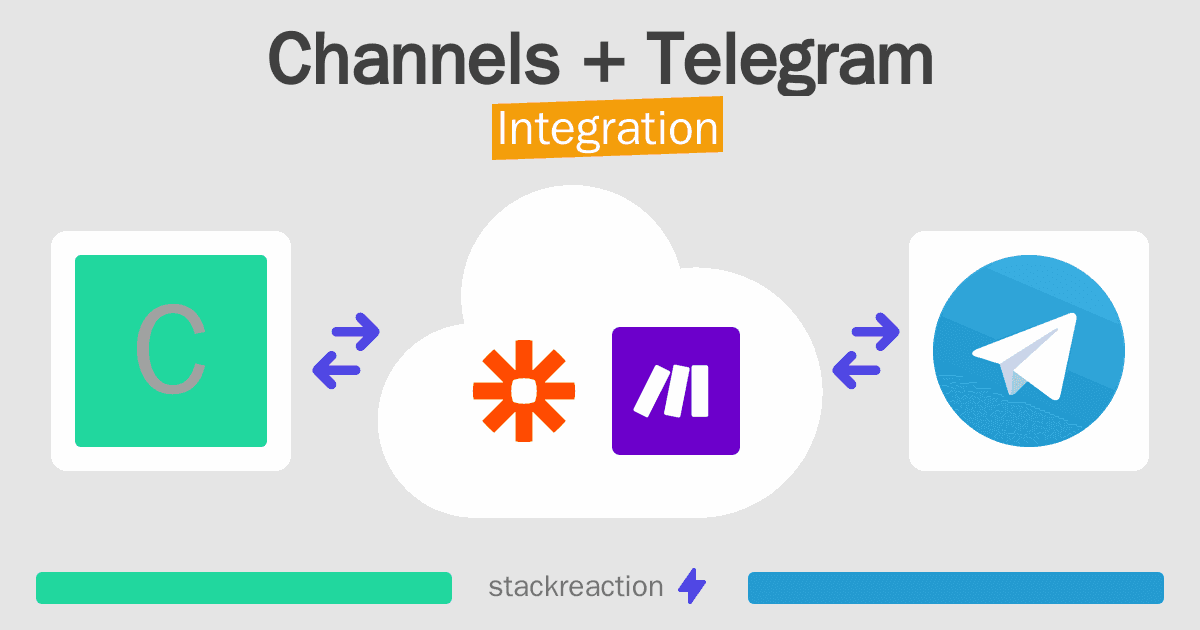 Channels + Telegram
Integration

C

stackreaction